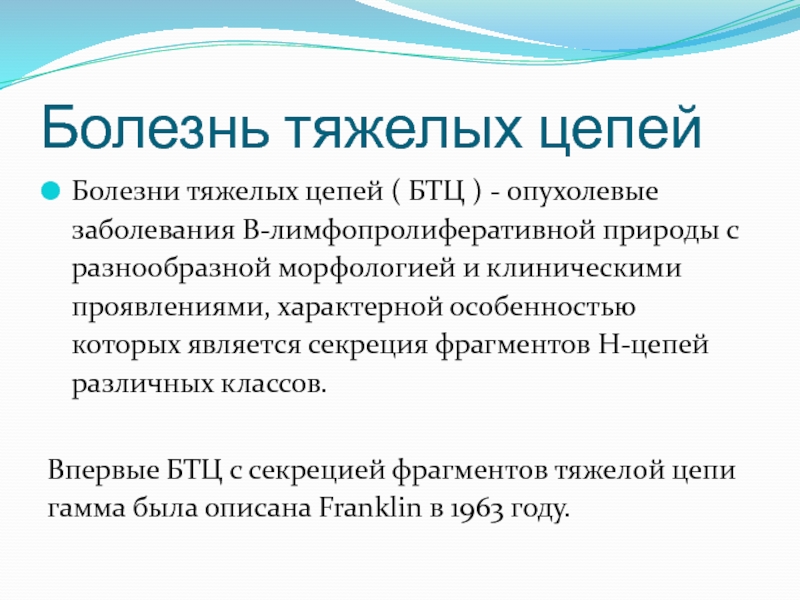 Болезнь тяжелых цепей

Болезни тяжелых цепей ( БТЦ ) - опухолевые заболевания В-лимфопролиферативной природы с разнообразной морфологией и клиническими проявлениями, характерной особенностью которых является секреция фрагментов Н-цепей различных классов.

Впервые БТЦ с секрецией фрагментов тяжелой цепи гамма была описана Franklin в 1963 году.